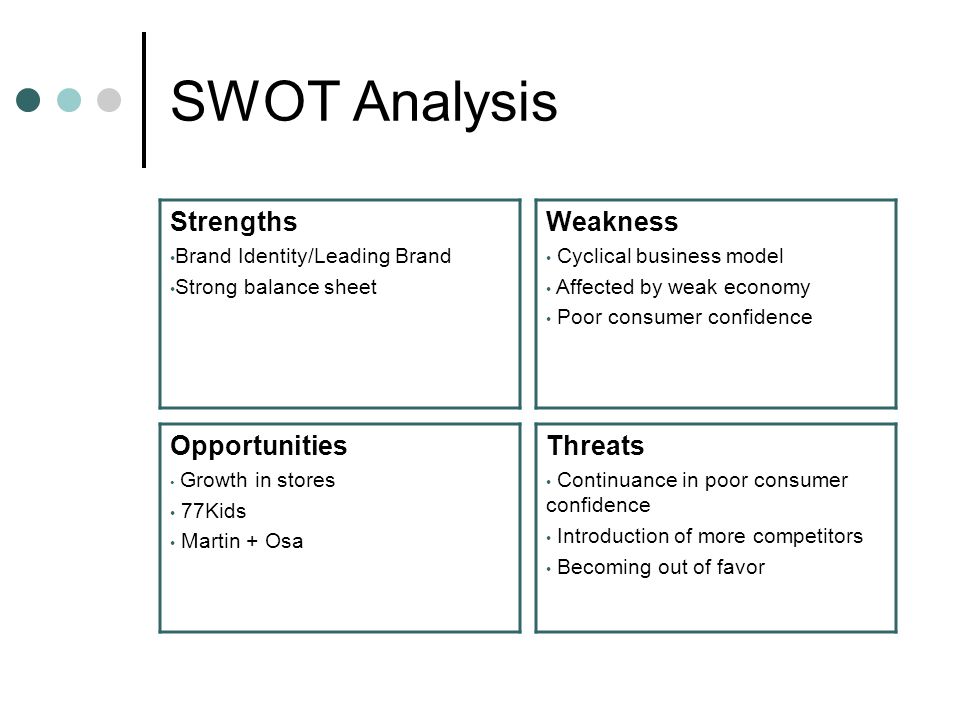 SWOT Analysis

Strengths
• Brand Identity/Leading Brand
• Strong balance sheet

Weakness
• Cyclical business model
• Affected by weak economy
• Poor consumer confidence

Opportunities
• Growth in stores
• 77Kids
• Martin + Osa

Threats
• Continuance in poor consumer confidence
• Introduction of more competitors
• Becoming out of favor